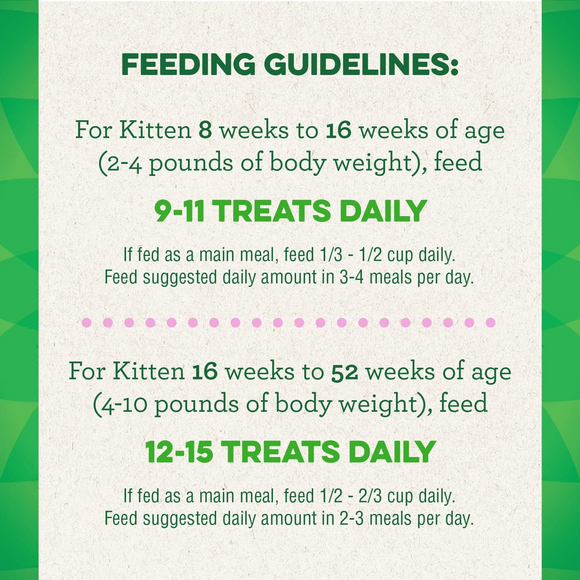 FEEDING GUIDELINES:

For Kitten 8 weeks to 16 weeks of age (2-4 pounds of body weight), feed

9-11 TREATS DAILY

If fed as a main meal, feed 1/3 - 1/2 cup daily. Feed suggested daily amount in 3-4 meals per day.

For Kitten 16 weeks to 52 weeks of age (4-10 pounds of body weight), feed

12-15 TREATS DAILY

If fed as a main meal, feed 1/2 - 2/3 cup daily. Feed suggested daily amount in 2-3 meals per day.